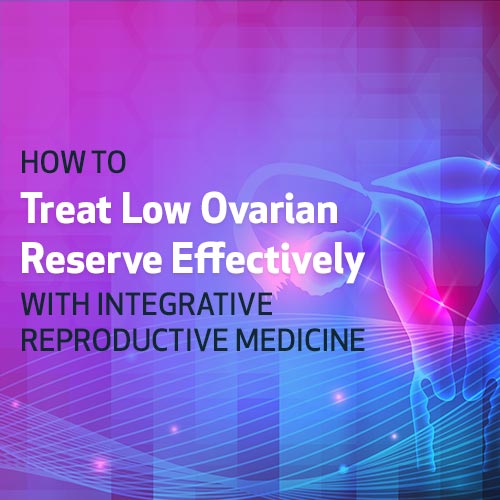 HOW TO
Treat Low Ovarian Reserve Effectively
WITH INTEGRATIVE REPRODUCTIVE MEDICINE